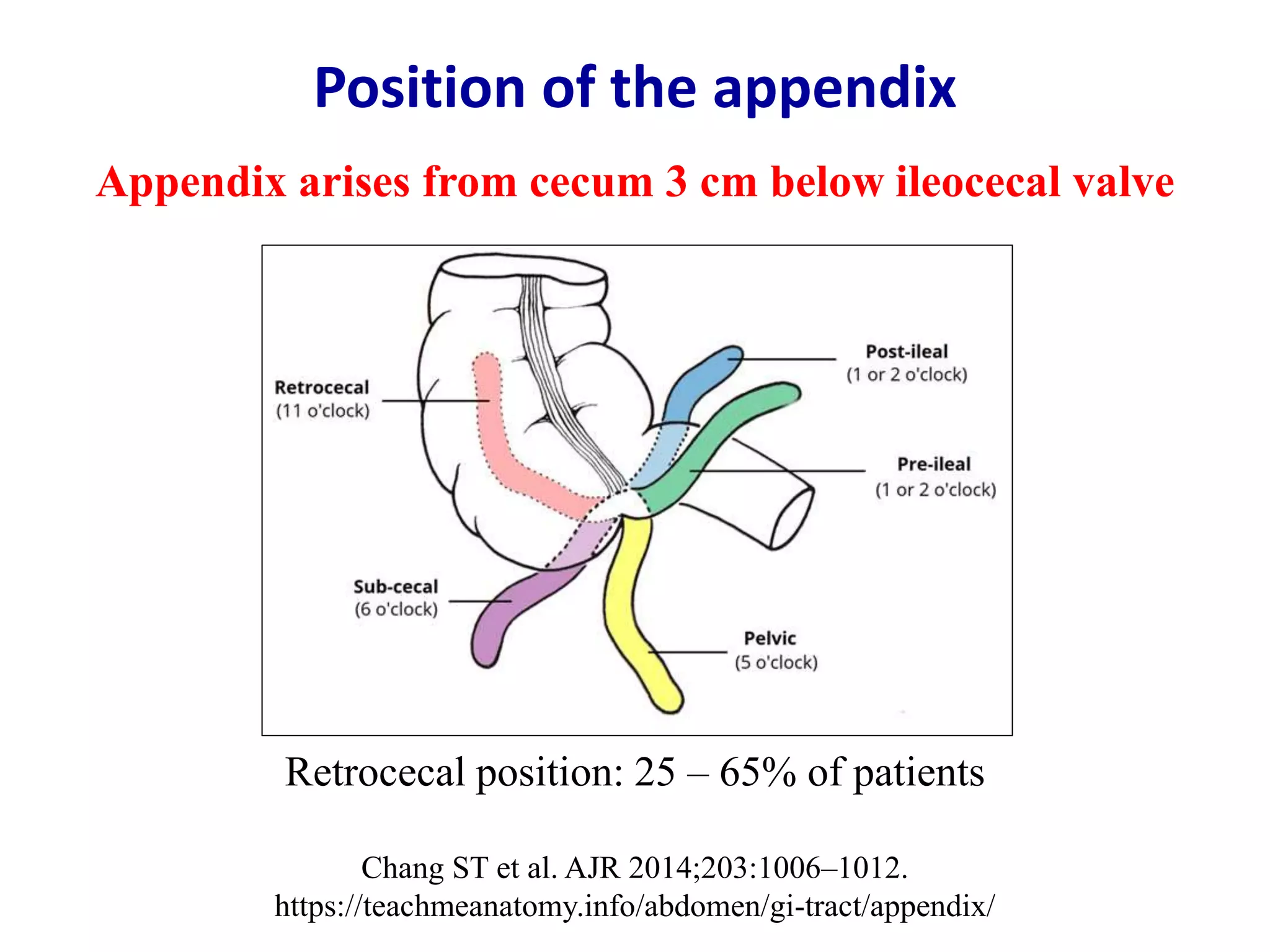 Position of the appendix

Appendix arises from cecum 3 cm below ileocecal valve

Retrocecal
(11 o'clock)

Post-ileal
(1 or 2 o'clock)

Pre-ileal
(1 or 2 o'clock)

Sub-cecal
(6 o'clock)

Pelvic
(5 o'clock)

Retrocecal position: 25 – 65% of patients

Chang ST et al. AJR 2014;203:1006–1012.
https://teachmeanatomy.info/abdomen/gi-tract/appendix/